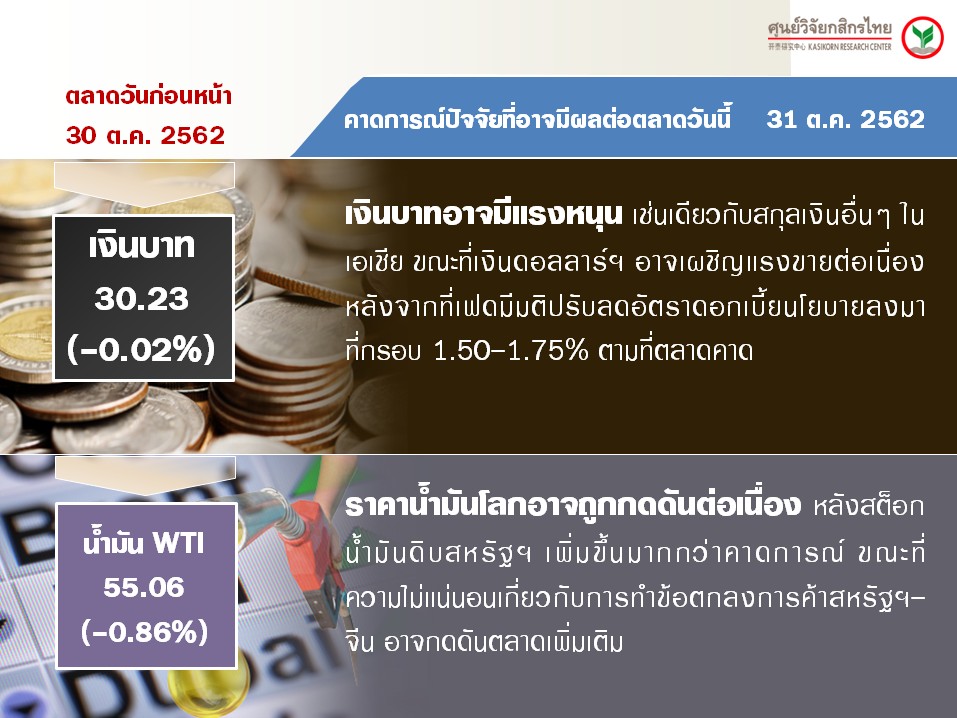 ศูนย์วิจัยกสิกรไทย
开泰研究中心 KASIKORN RESEARCH CENTER

ตลาดวันก่อนหน้า
30 ต.ค. 2562

คาดการณ์ปัจจัยที่อาจมีผลต่อตลาดวันนี้ 31 ต.ค. 2562

เงินบาท
30.23
(-0.02%)

เงินบาทอาจมีแรงหนุน เช่นเดียวกับสกุลเงินอื่นๆ ในเอเชีย ขณะที่เงินดอลลาร์ฯ อาจเผชิญแรงขายต่อเนื่อง หลังจากที่เฟดมีมติปรับลดอัตราดอกเบี้ยนโยบายลงมาที่กรอบ 1.50-1.75% ตามที่ตลาดคาด

น้ำมัน WTI
55.06
(-0.86%)

ราคาน้ำมันโลกอาจถูกกดดันต่อเนื่อง หลังสต็อกน้ำมันดิบสหรัฐฯ เพิ่มขึ้นมากกว่าคาดการณ์ ขณะที่ความไม่แน่นอนเกี่ยวกับการทำข้อตกลงการค้าสหรัฐฯ-จีน อาจกดดันตลาดเพิ่มเติม